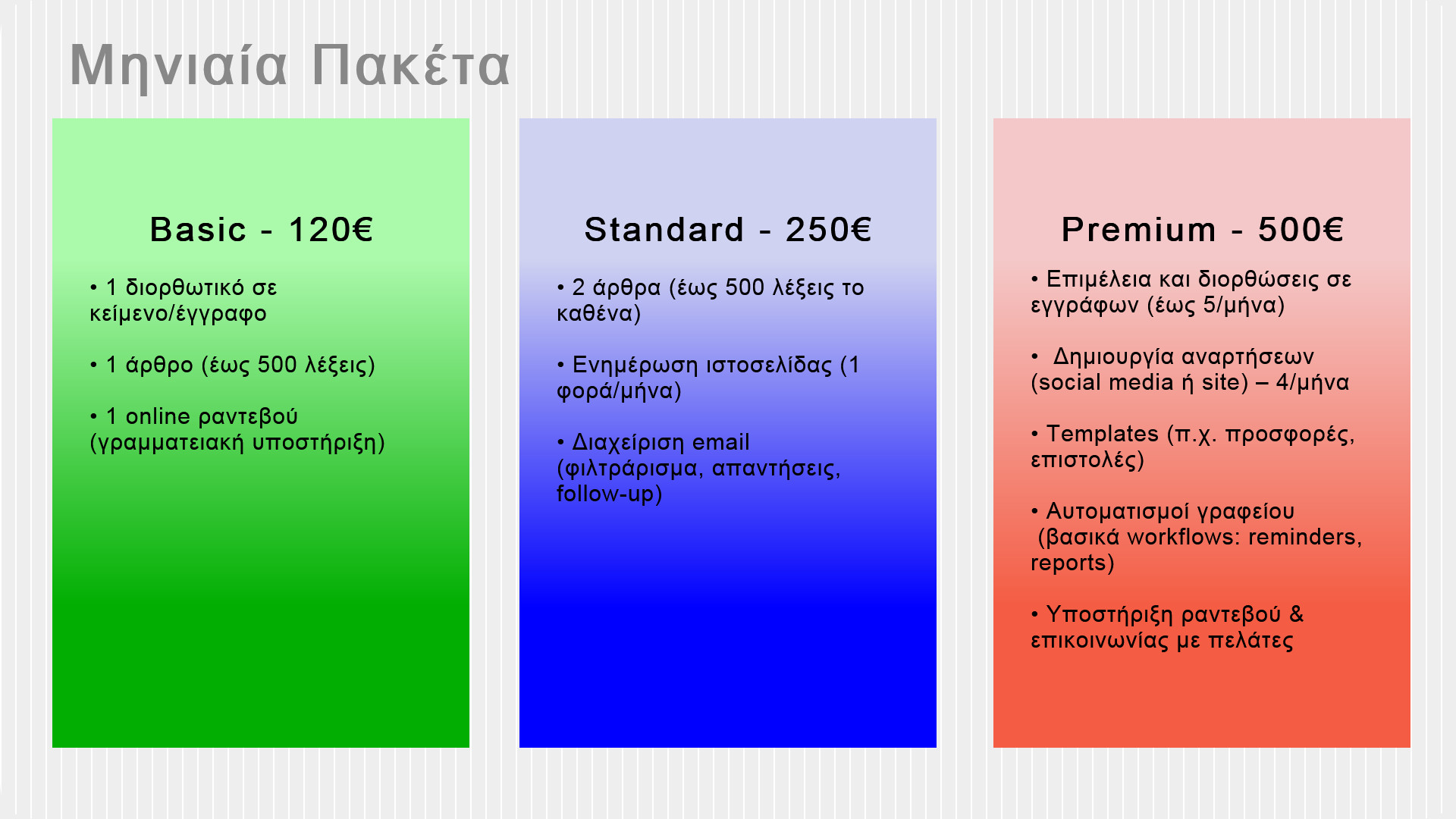 Μηνιαία Πακέτα

Basic - 120€

• 1 διορθωτικό σε κείμενο/έγγραφο

• 1 άρθρο (έως 500 λέξεις)

• 1 online ραντεβού (γραμματειακή υποστήριξη)

Standard - 250€

• 2 άρθρα (έως 500 λέξεις το καθένα)

• Ενημέρωση ιστοσελίδας (1 φορά/μήνα)

• Διαχείριση email (φιλτράρισμα, απαντήσεις, follow-up)

Premium - 500€

• Επιμέλεια και διορθώσεις σε εγγράφων (έως 5/μήνα)

• Δημιουργία αναρτήσεων (social media ή site) – 4/μήνα

• Templates (π.χ. προσφορές, επιστολές)

• Αυτοματισμοί γραφείου (βασικά workflows: reminders, reports)

• Υποστήριξη ραντεβού & επικοινωνίας με πελάτες